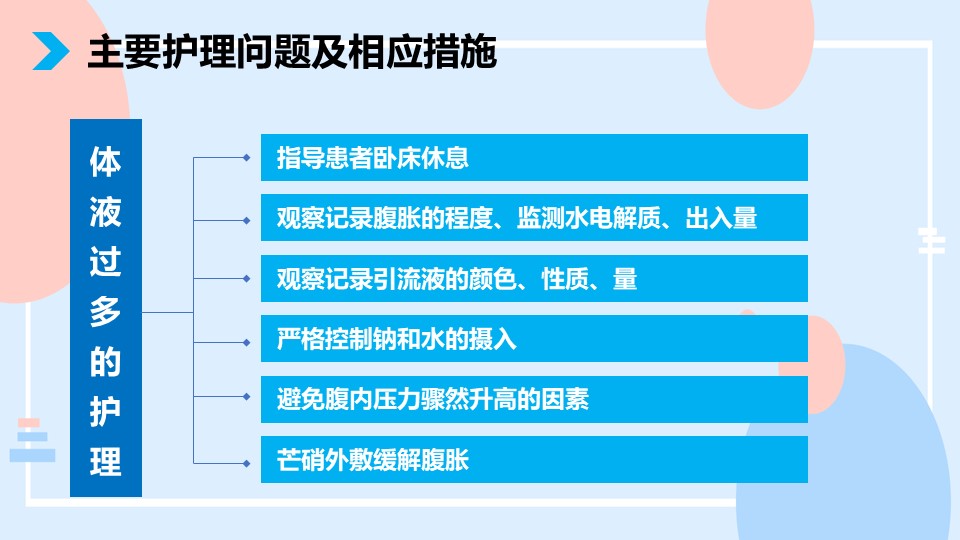 主要护理问题及相应措施

体液过多的护理

指导患者卧床休息

观察记录腹胀的程度、监测水电解质、出入量

观察记录引流液的颜色、性质、量

严格控制钠和水的摄入

避免腹内压力骤然升高的因素

芒硝外敷缓解腹胀